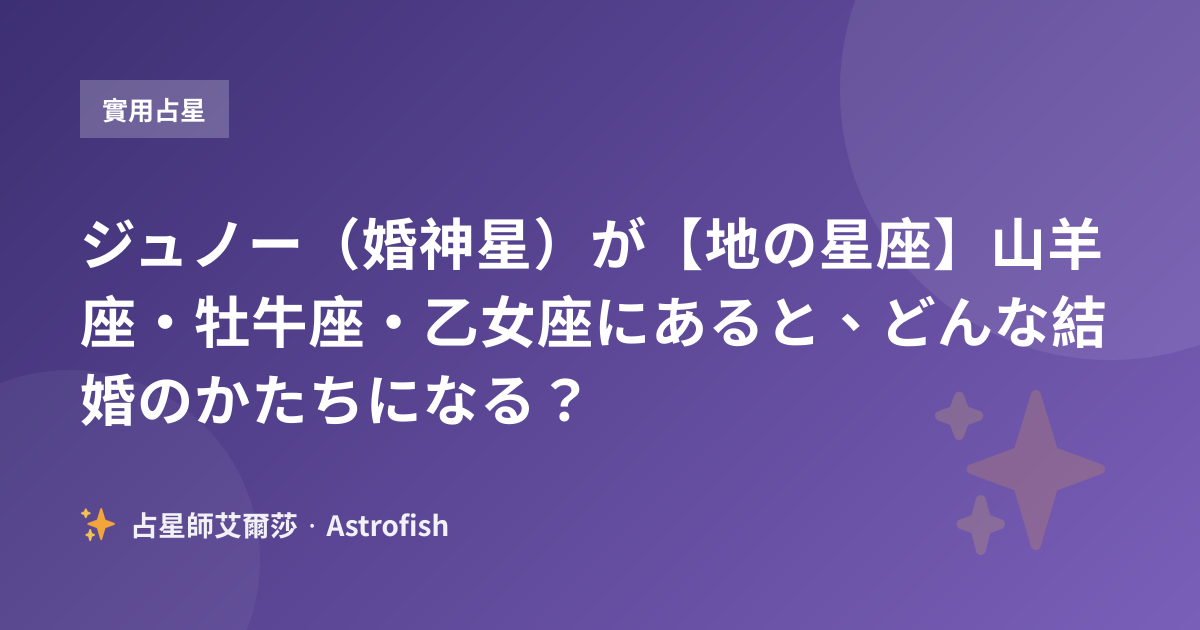 實用占星

ジュノー（婚神星）が【地の星座】山羊座・牡牛座・乙女座にあると、どんな結婚のかたちになる？

✨ 占星師艾爾莎 · Astrofish